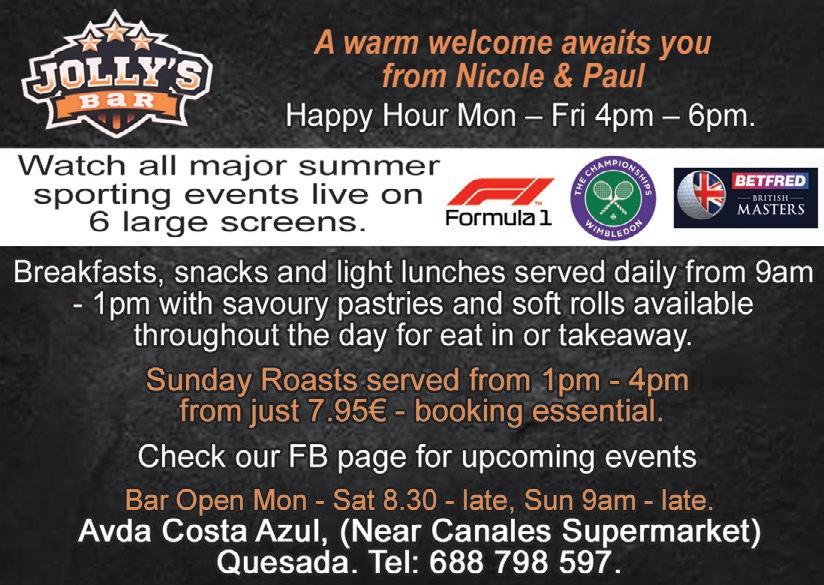 JOLLY'S
BAR

A warm welcome awaits you from Nicole & Paul

Happy Hour Mon – Fri 4pm – 6pm.

Watch all major summer sporting events live on 6 large screens.

F1 Formula 1

THE CHAMPIONSHIPS WIMBLEDON

BETFRED BRITISH MASTERS

Breakfasts, snacks and light lunches served daily from 9am - 1pm with savoury pastries and soft rolls available throughout the day for eat in or takeaway.

Sunday Roasts served from 1pm - 4pm from just 7.95€ - booking essential.

Check our FB page for upcoming events

Bar Open Mon - Sat 8.30 - late, Sun 9am - late.

Avda Costa Azul, (Near Canales Supermarket) Quesada. Tel: 688 798 597.